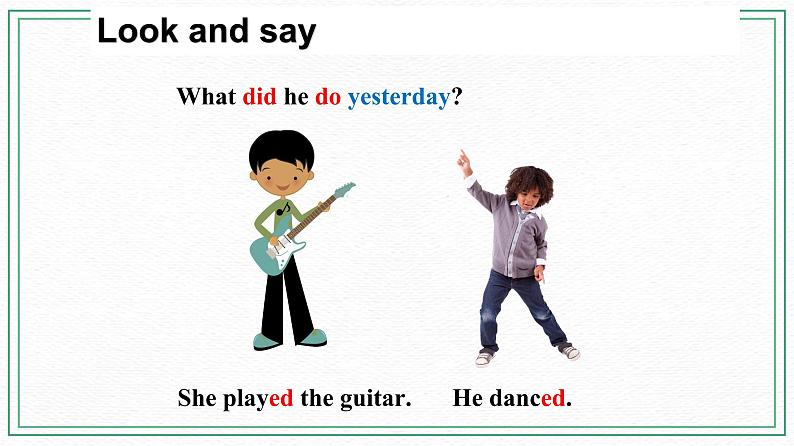 Look and say

What did he do yesterday?

She played the guitar. He danced.